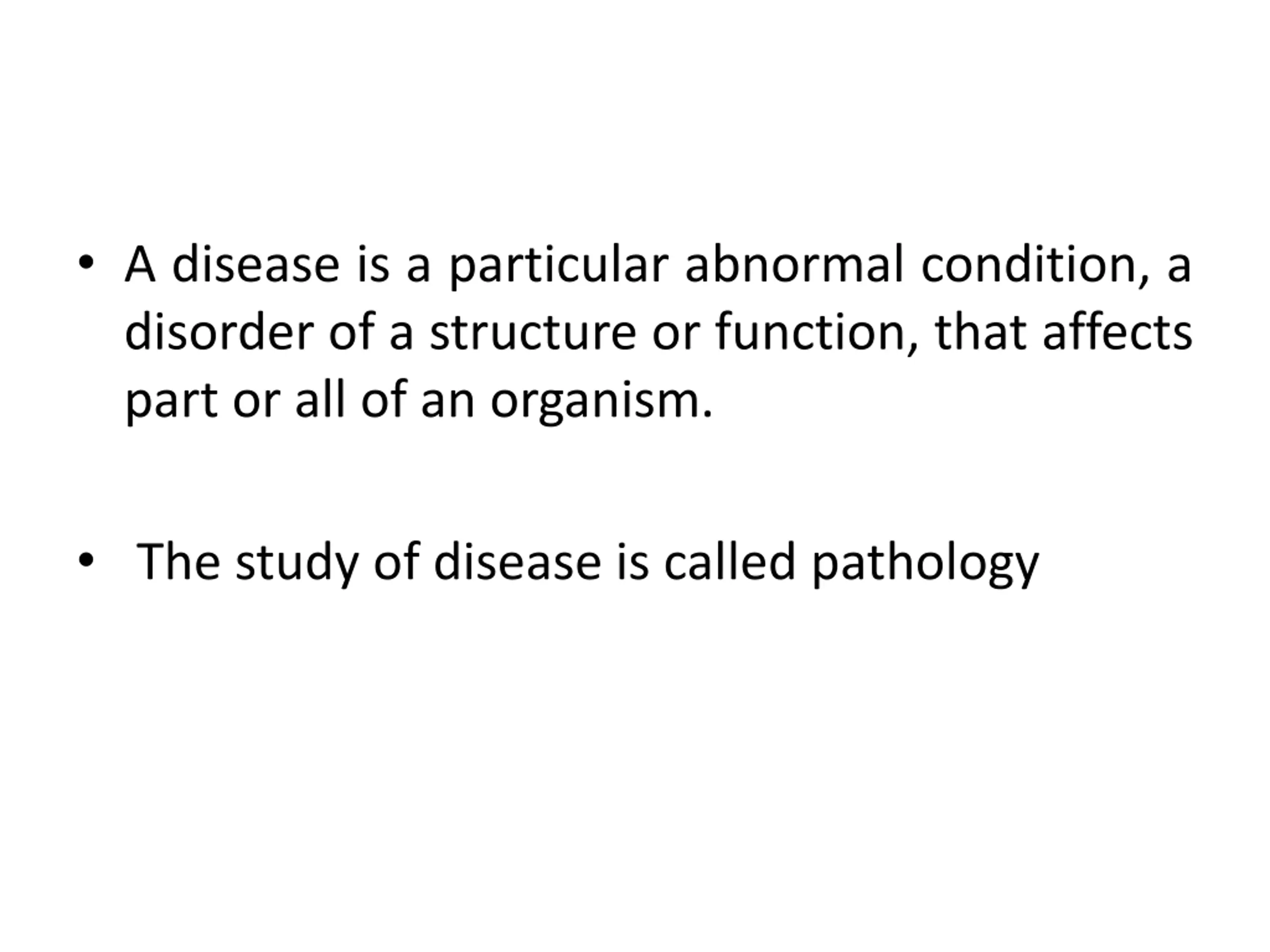 • A disease is a particular abnormal condition, a disorder of a structure or function, that affects part or all of an organism.

• The study of disease is called pathology